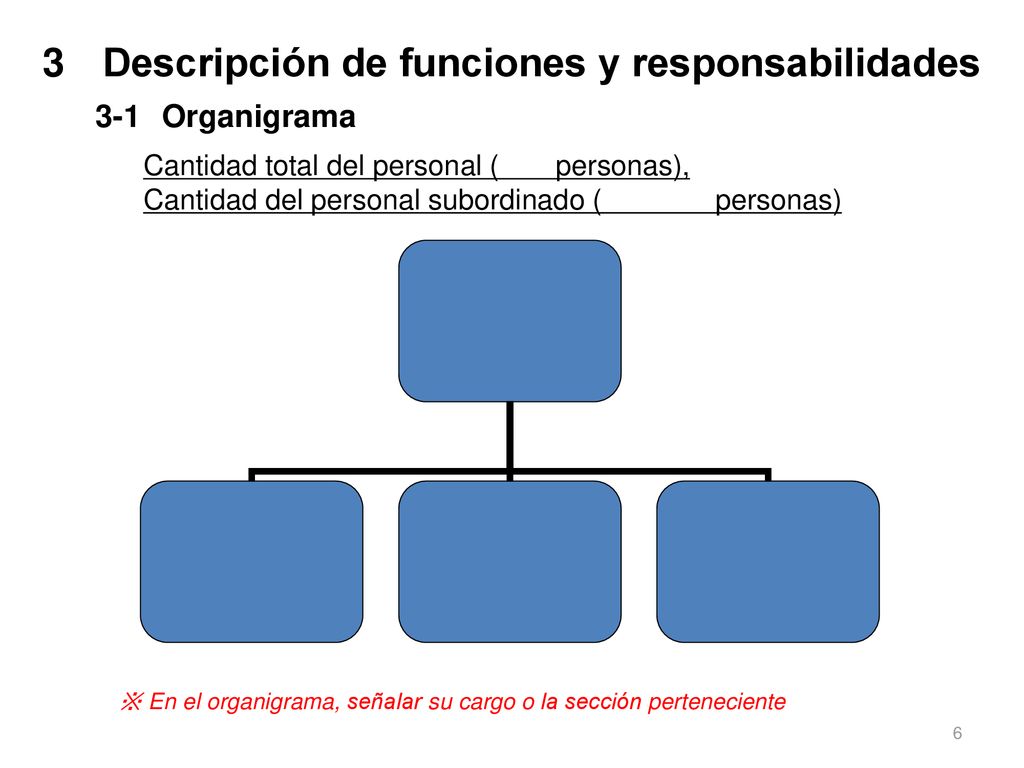 3 Descripción de funciones y responsabilidades

3-1 Organigrama

Cantidad total del personal (     personas),
Cantidad del personal subordinado (          personas)

※ En el organigrama, señalar su cargo o la sección perteneciente

6